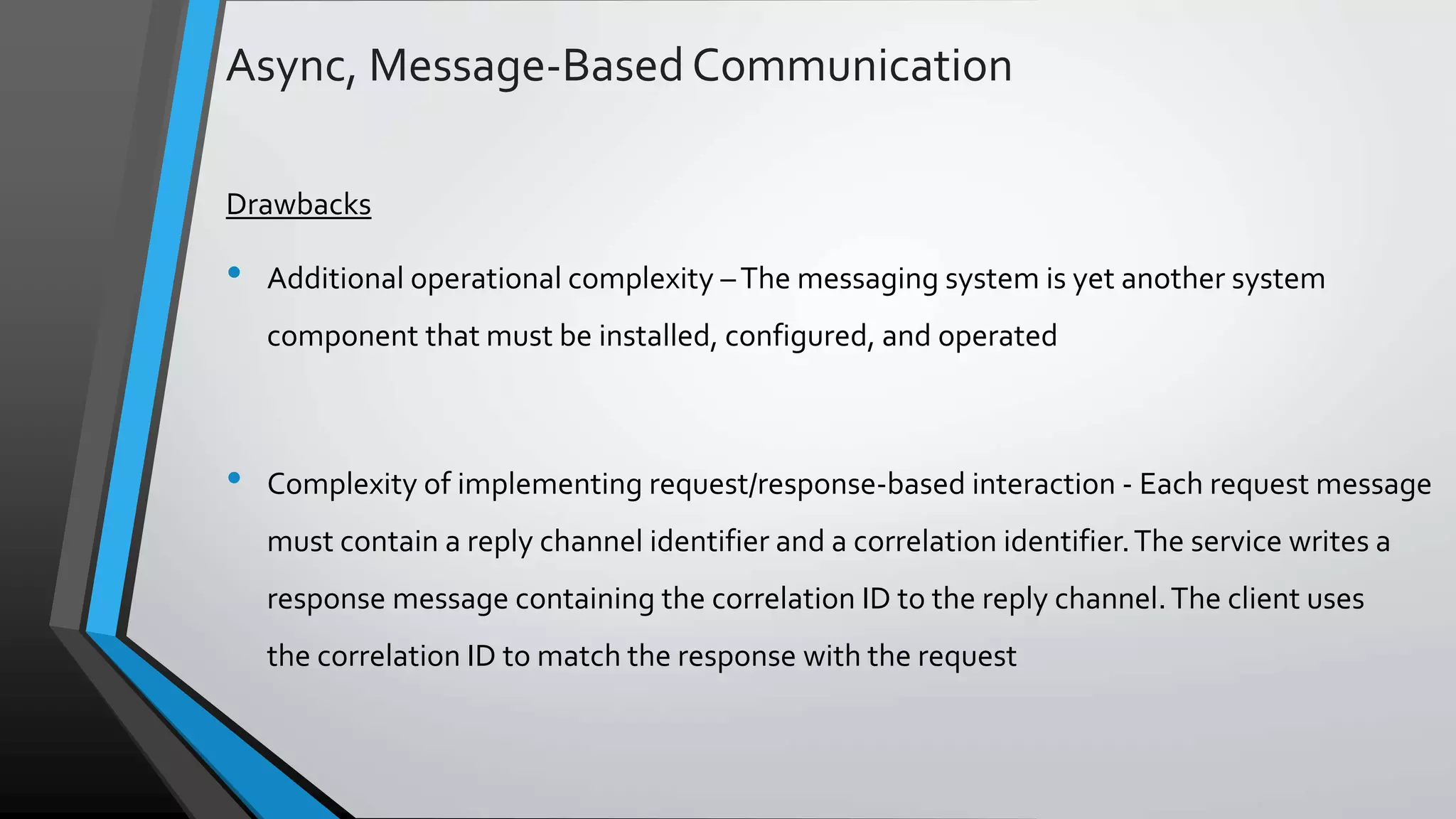 Async, Message-Based Communication

Drawbacks

• Additional operational complexity – The messaging system is yet another system component that must be installed, configured, and operated

• Complexity of implementing request/response-based interaction - Each request message must contain a reply channel identifier and a correlation identifier. The service writes a response message containing the correlation ID to the reply channel. The client uses the correlation ID to match the response with the request